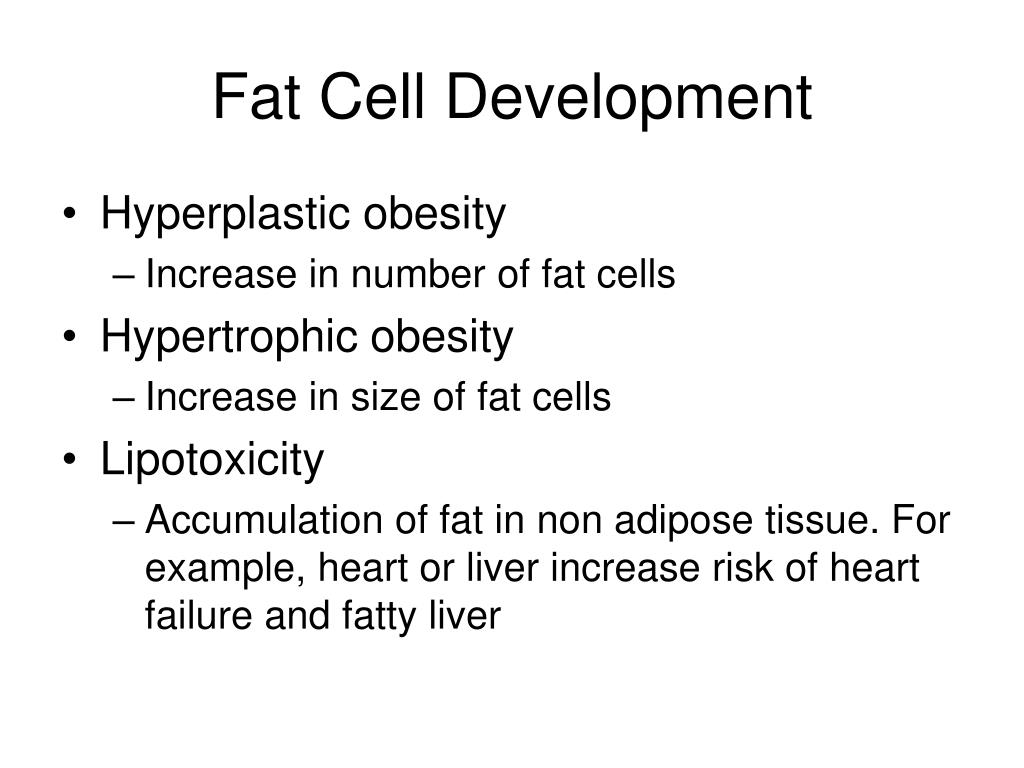 Fat Cell Development

• Hyperplastic obesity
– Increase in number of fat cells
• Hypertrophic obesity
– Increase in size of fat cells
• Lipotoxicity
– Accumulation of fat in non adipose tissue. For example, heart or liver increase risk of heart failure and fatty liver